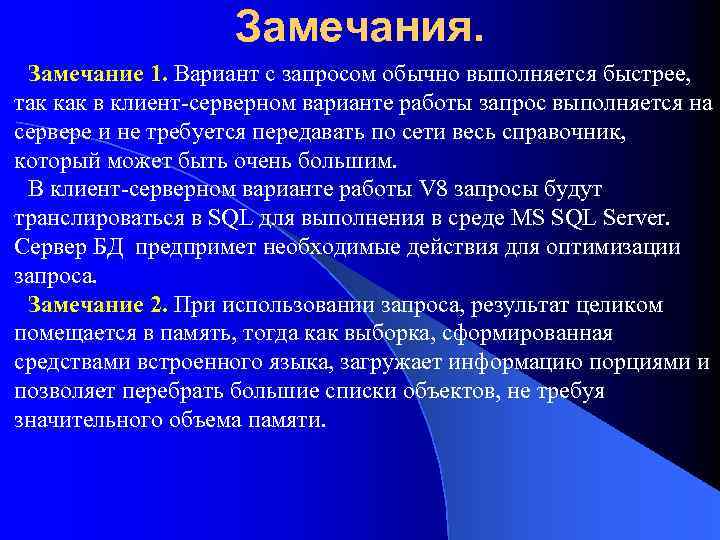 Замечания.

Замечание 1. Вариант с запросом обычно выполняется быстрее, так как в клиент-серверном варианте работы запрос выполняется на сервере и не требуется передавать по сети весь справочник, который может быть очень большим.

В клиент-серверном варианте работы V8 запросы будут транслироваться в SQL для выполнения в среде MS SQL Server. Сервер БД предпримет необходимые действия для оптимизации запроса.

Замечание 2. При использовании запроса, результат целиком помещается в память, тогда как выборка, сформированная средствами встроенного языка, загружает информацию порциями и позволяет перебрать большие списки объектов, не требуя значительного объема памяти.